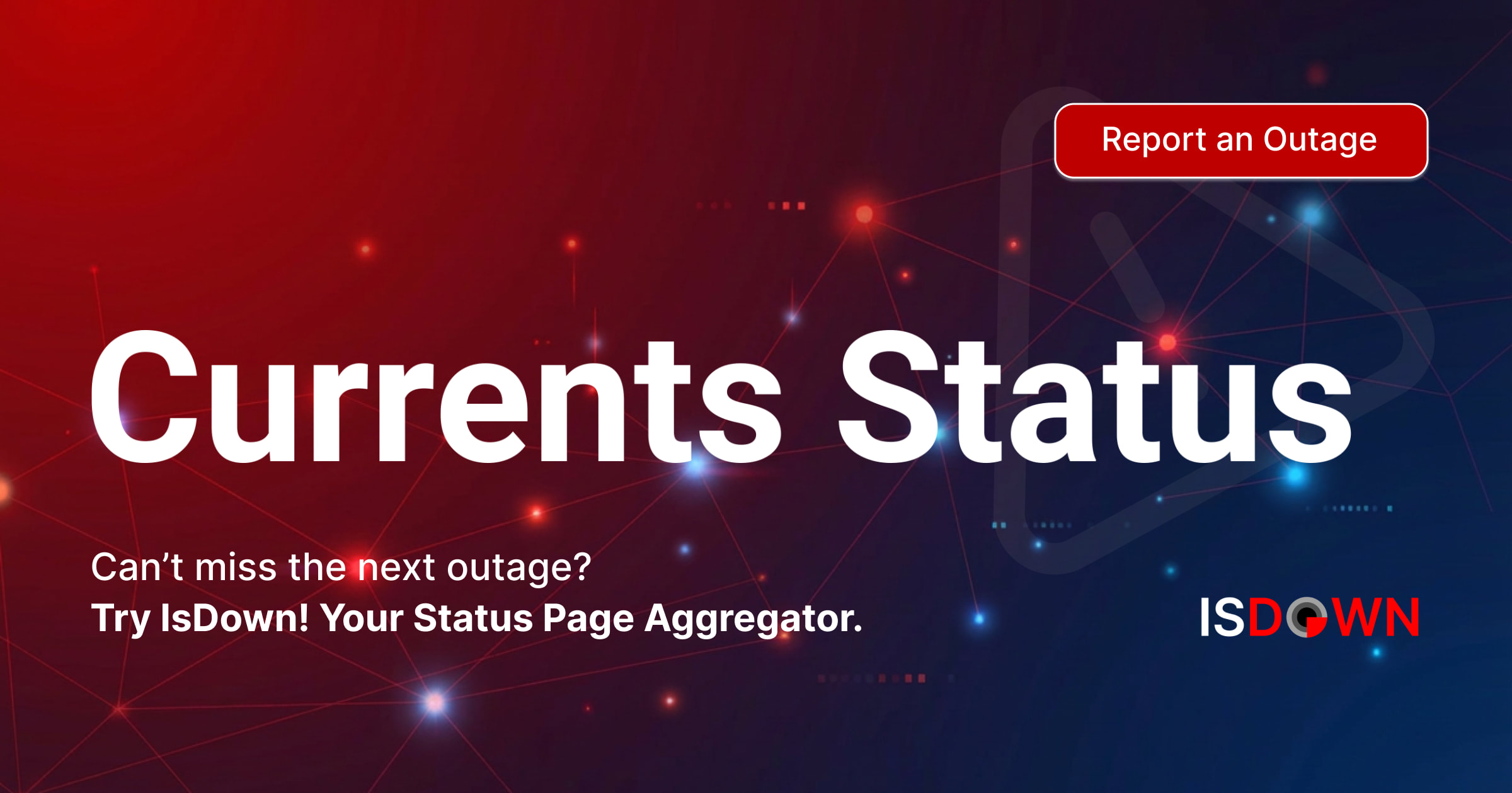 Report an Outage

Currents Status

Can't miss the next outage?
Try IsDown! Your Status Page Aggregator.

ISDOWN